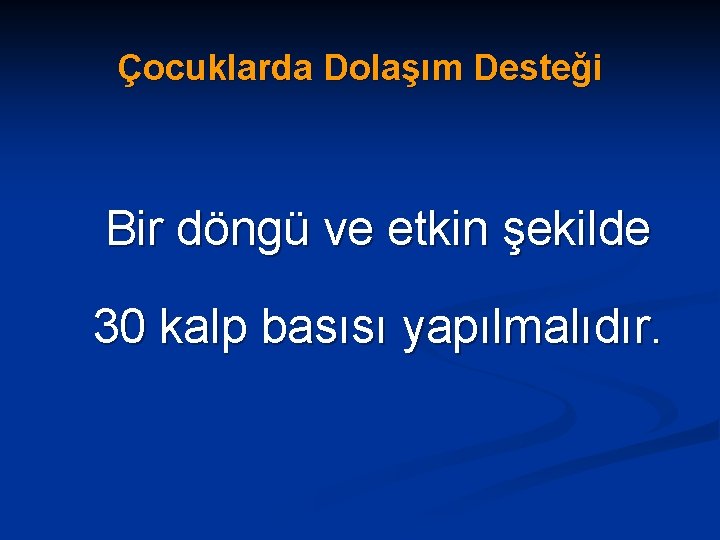 Çocuklarda Dolaşım Desteği

Bir döngü ve etkin şekilde

30 kalp basısı yapılmalıdır.